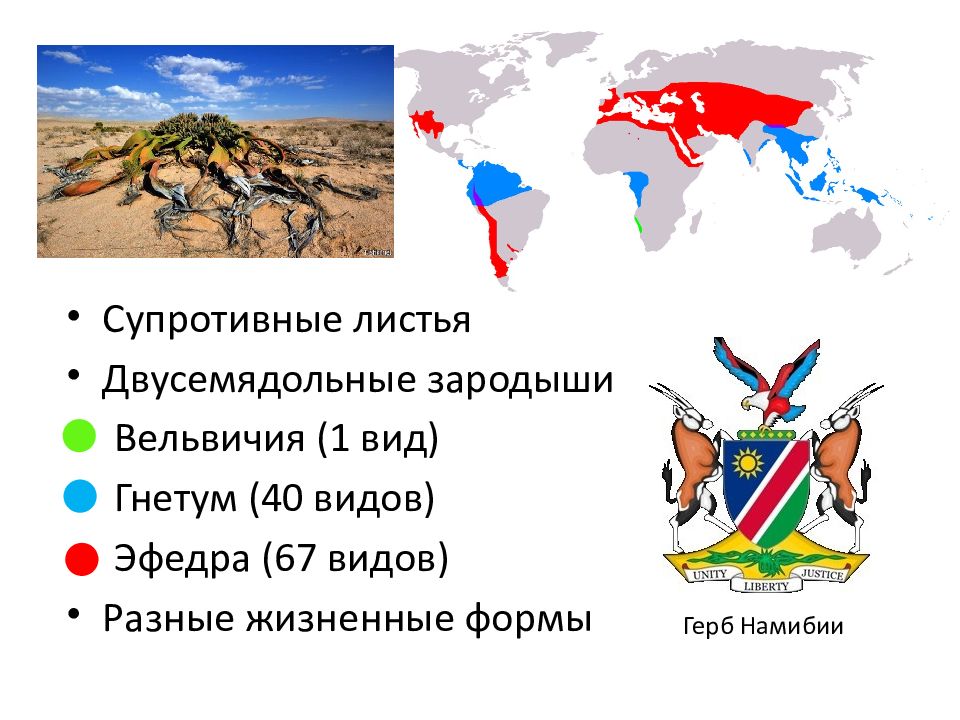 • Супротивные листья
• Двусемядольные зародыши
Вельвичия (1 вид)
Гнетум (40 видов)
Эфедра (67 видов)
• Разные жизненные формы

UNITY LIBERTY JUSTICE

Герб Намибии